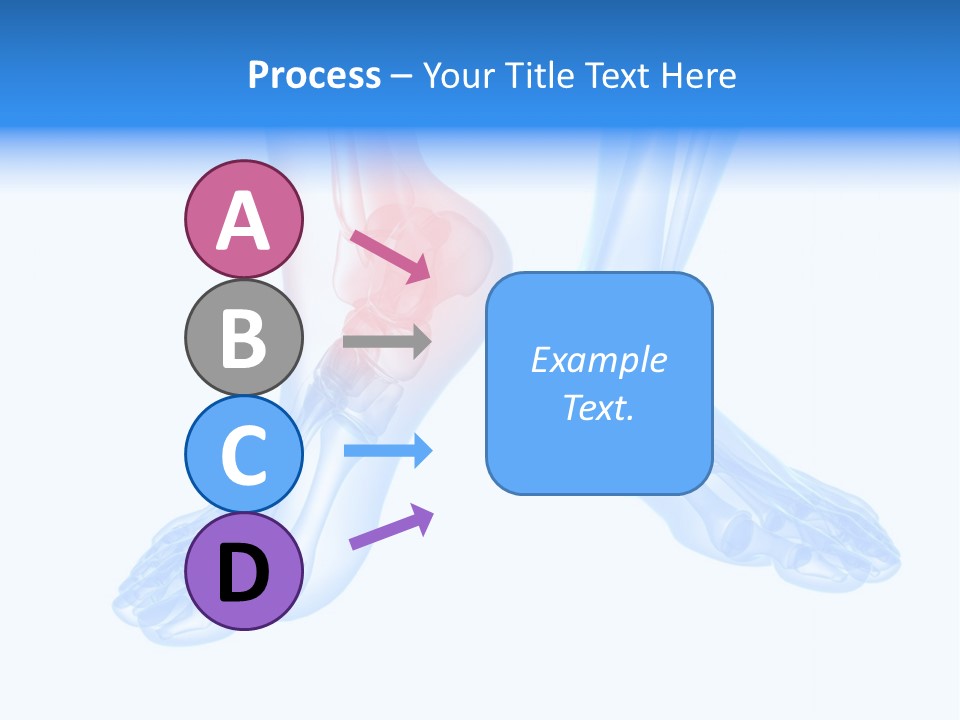 Process – Your Title Text Here

A

B

C

D

Example Text.